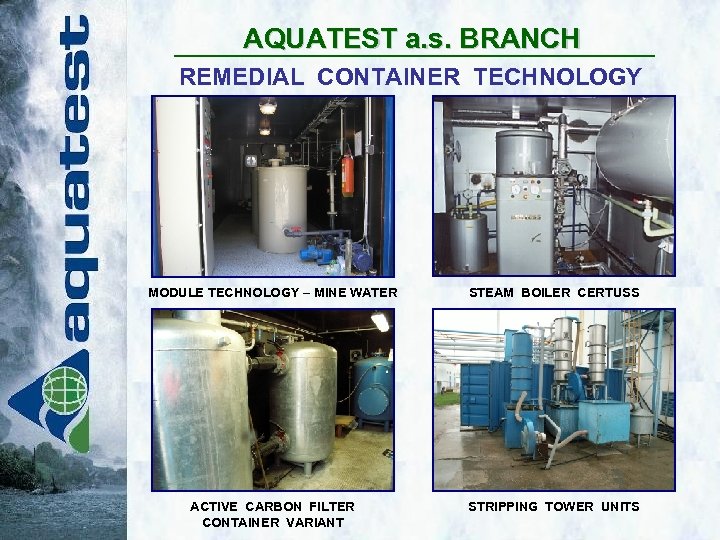 aquatest

AQUATEST a.s. BRANCH

REMEDIAL CONTAINER TECHNOLOGY

MODULE TECHNOLOGY – MINE WATER

STEAM BOILER CERTUSS

ACTIVE CARBON FILTER CONTAINER VARIANT

STRIPPING TOWER UNITS